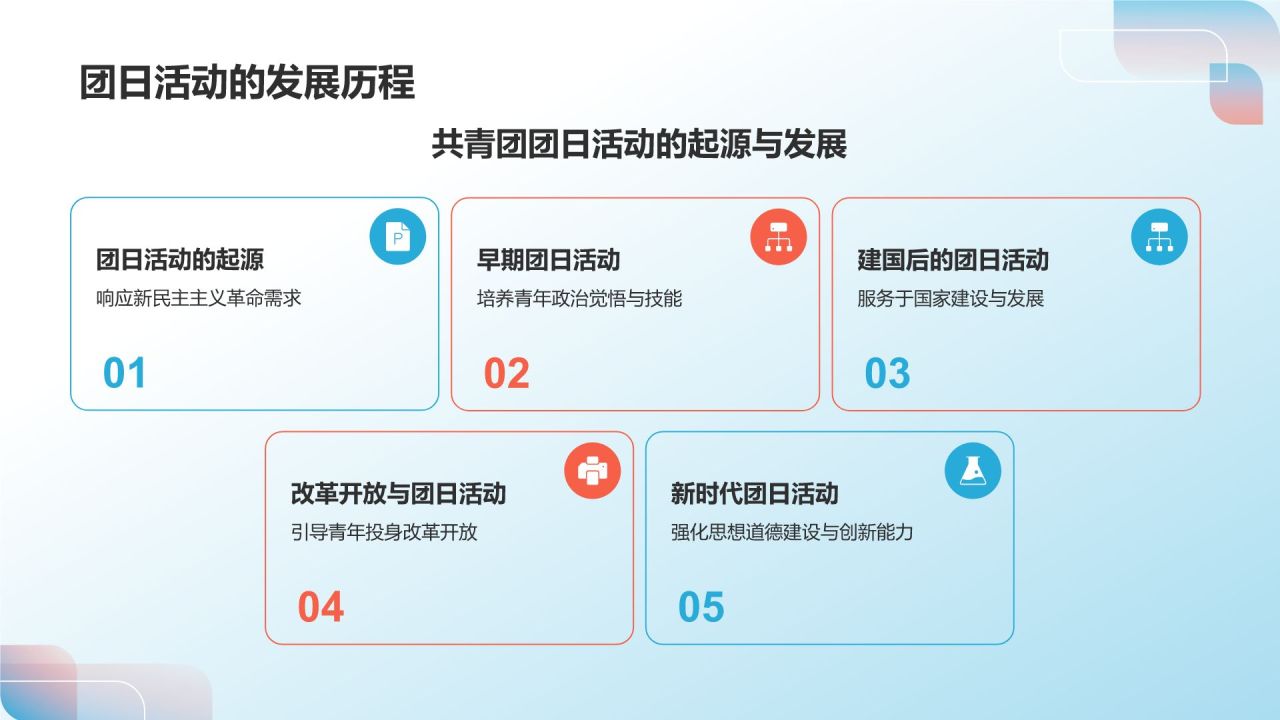 团日活动的发展历程

共青团团日活动的起源与发展

团日活动的起源
响应新民主主义革命需求
01

早期团日活动
培养青年政治觉悟与技能
02

建国后的团日活动
服务于国家建设与发展
03

改革开放与团日活动
引导青年投身改革开放
04

新时代团日活动
强化思想道德建设与创新能力
05